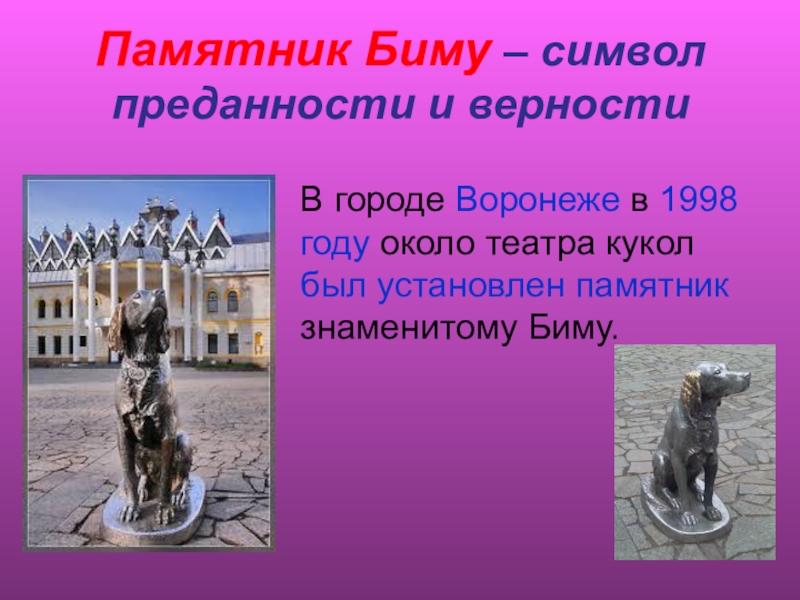 Памятник Биму – символ преданности и верности

В городе Воронеже в 1998 году около театра кукол был установлен памятник знаменитому Биму.